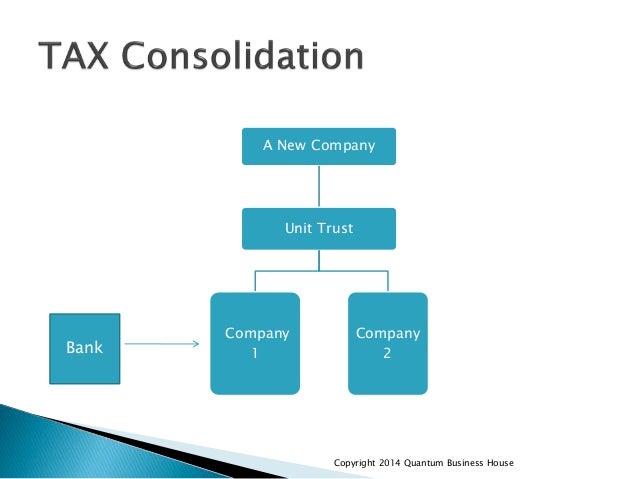 TAX Consolidation

A New Company

Unit Trust

Bank

Company 1

Company 2

Copyright 2014 Quantum Business House